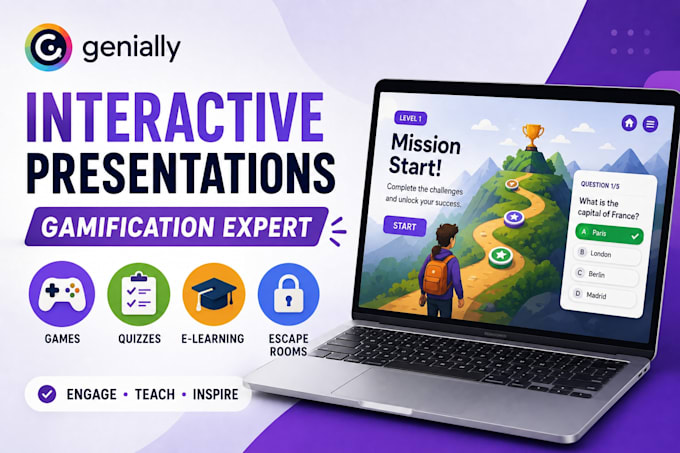 genially

INTERACTIVE PRESENTATIONS

GAMIFICATION EXPERT

GAMES

QUIZZES

E-LEARNING

ESCAPE ROOMS

ENGAGE • TEACH • INSPIRE

LEVEL 1

Mission Start!

Complete the challenges and unlock your success.

START

QUESTION 1/5

What is the capital of France?

A Paris

B London

C Berlin

D Madrid